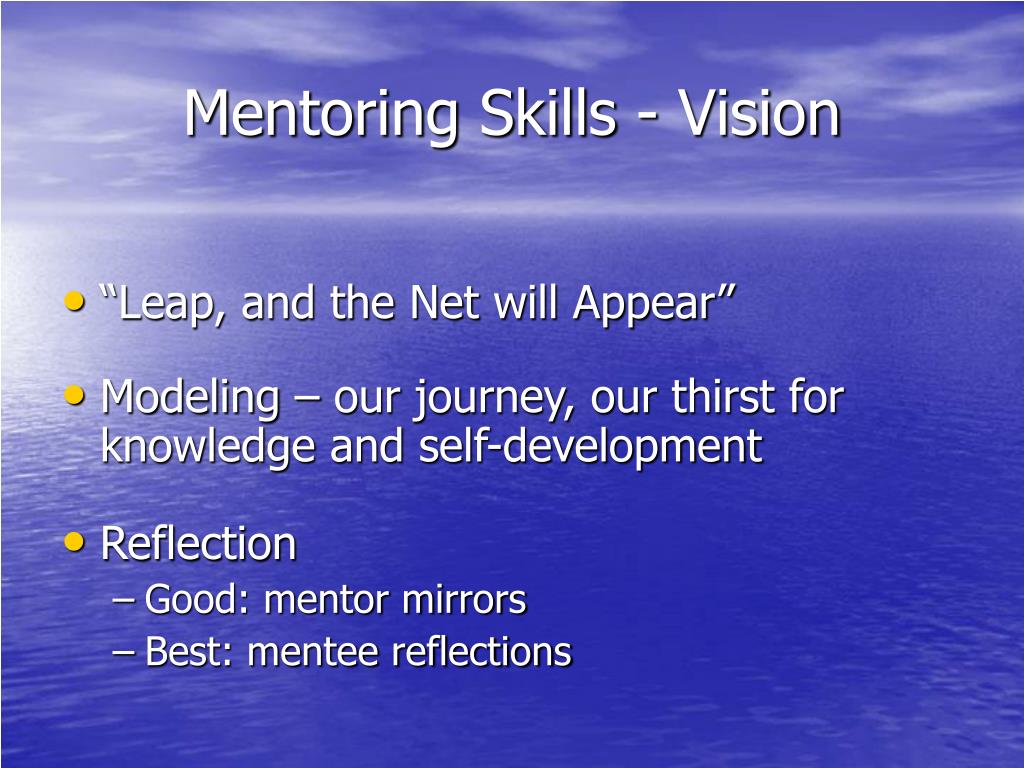 Mentoring Skills - Vision

• “Leap, and the Net will Appear”

• Modeling – our journey, our thirst for knowledge and self-development

• Reflection
– Good: mentor mirrors
– Best: mentee reflections